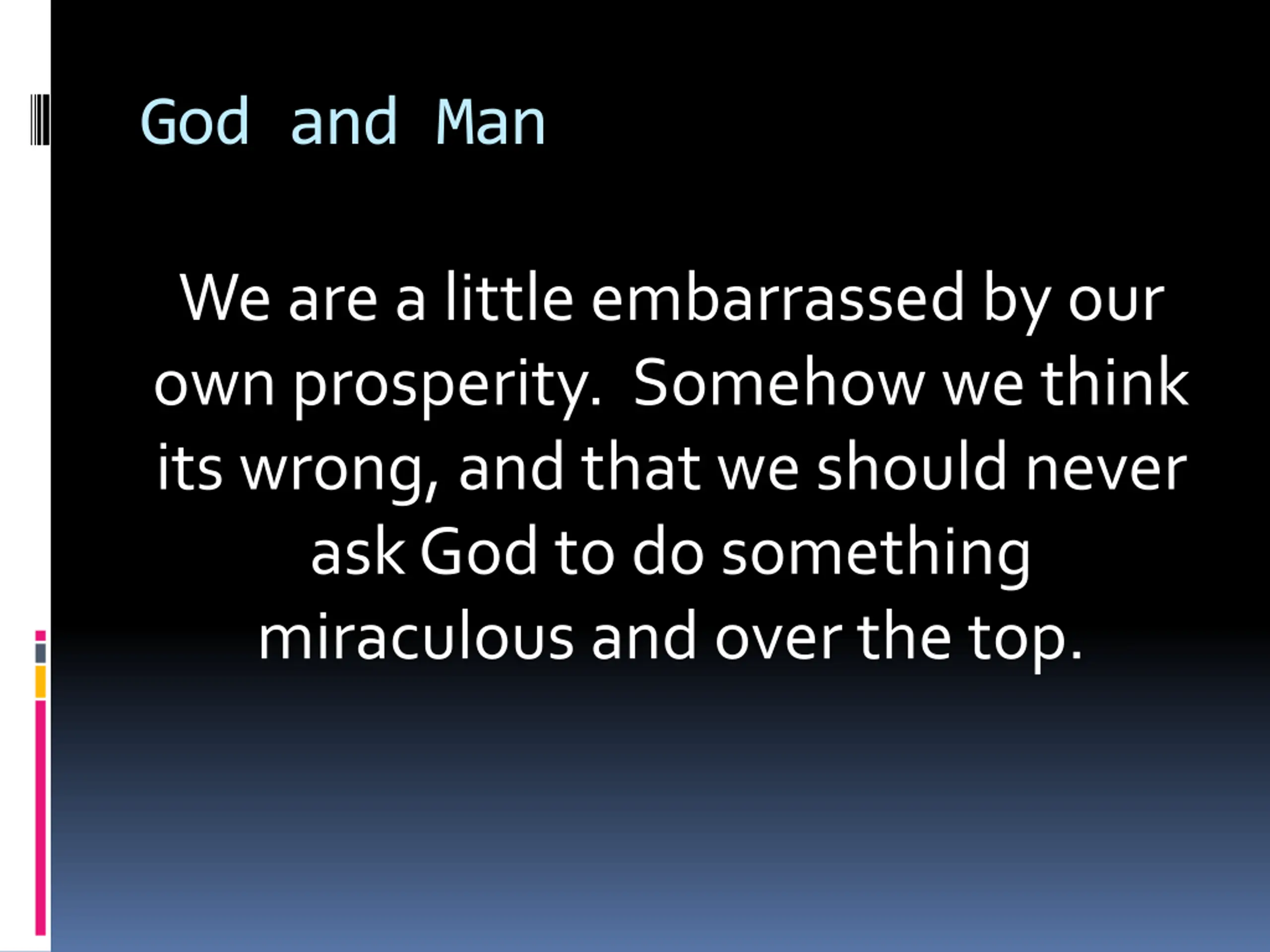 God and Man

We are a little embarrassed by our own prosperity. Somehow we think its wrong, and that we should never ask God to do something miraculous and over the top.